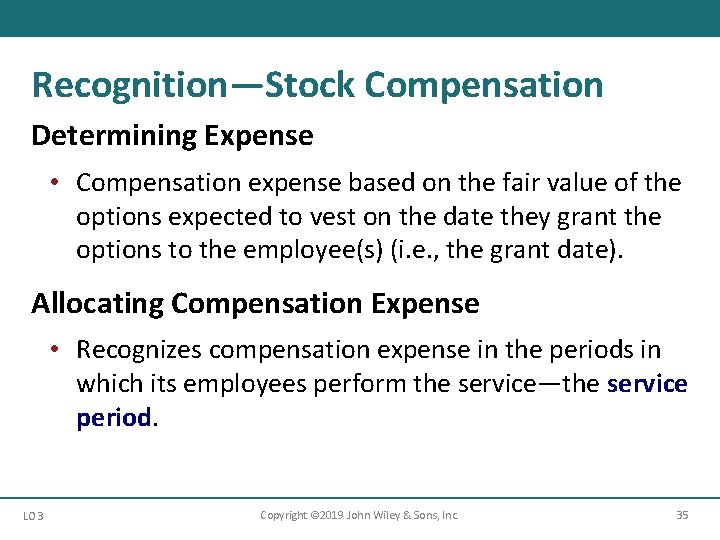 Recognition—Stock Compensation

Determining Expense

• Compensation expense based on the fair value of the options expected to vest on the date they grant the options to the employee(s) (i.e., the grant date).

Allocating Compensation Expense

• Recognizes compensation expense in the periods in which its employees perform the service—the service period.

LO 3

Copyright ©2019 John Wiley & Sons, Inc.

35